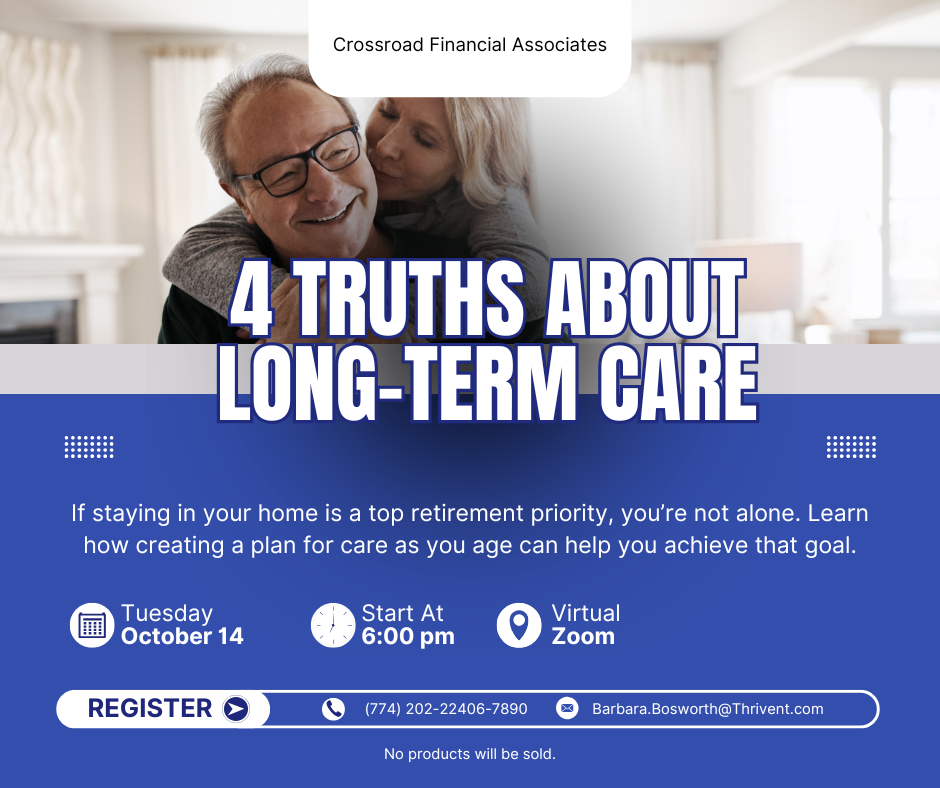 Crossroad Financial Associates

4 TRUTHS ABOUT LONG-TERM CARE

If staying in your home is a top retirement priority, you're not alone. Learn how creating a plan for care as you age can help you achieve that goal.

Tuesday
October 14

Start At
6:00 pm

Virtual
Zoom

REGISTER

(774) 202-22406-7890

Barbara.Bosworth@Thrivent.com

No products will be sold.